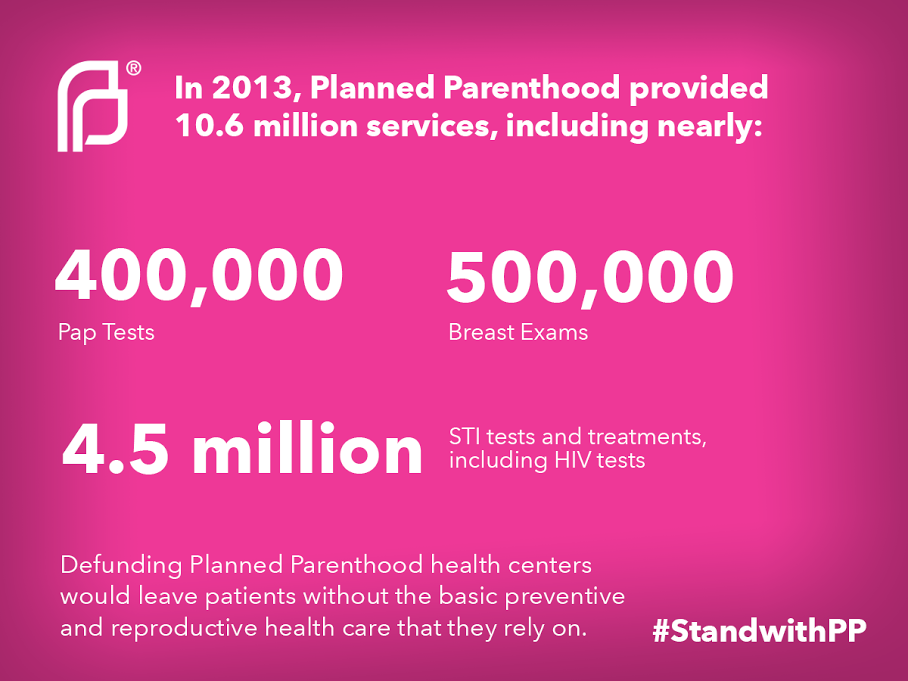 ®

In 2013, Planned Parenthood provided 10.6 million services, including nearly:

400,000
Pap Tests

500,000
Breast Exams

4.5 million
STI tests and treatments, including HIV tests

Defunding Planned Parenthood health centers would leave patients without the basic preventive and reproductive health care that they rely on.

#StandwithPP